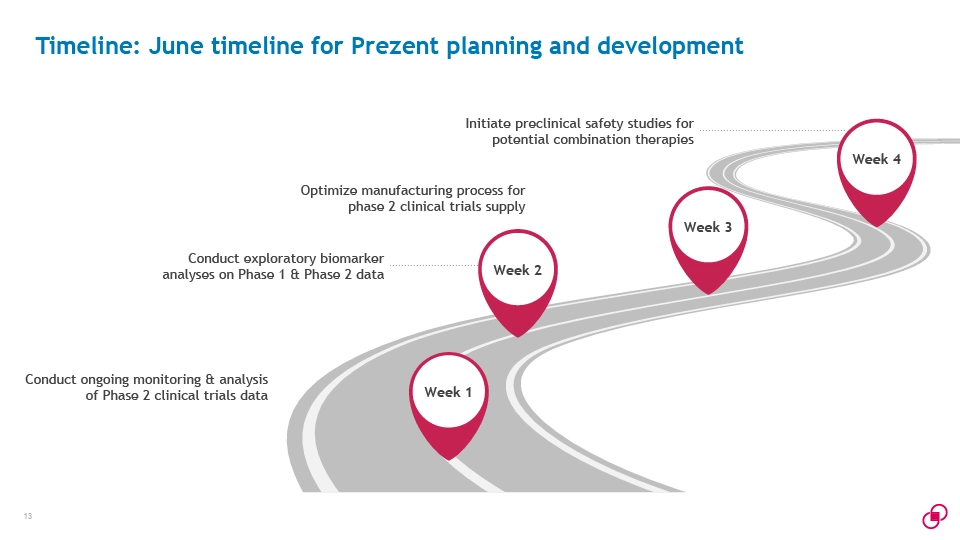 Timeline: June timeline for Prezent planning and development

Initiate preclinical safety studies for potential combination therapies

Week 4

Optimize manufacturing process for phase 2 clinical trials supply

Week 3

Conduct exploratory biomarker analyses on Phase 1 & Phase 2 data

Week 2

Conduct ongoing monitoring & analysis of Phase 2 clinical trials data

Week 1

13